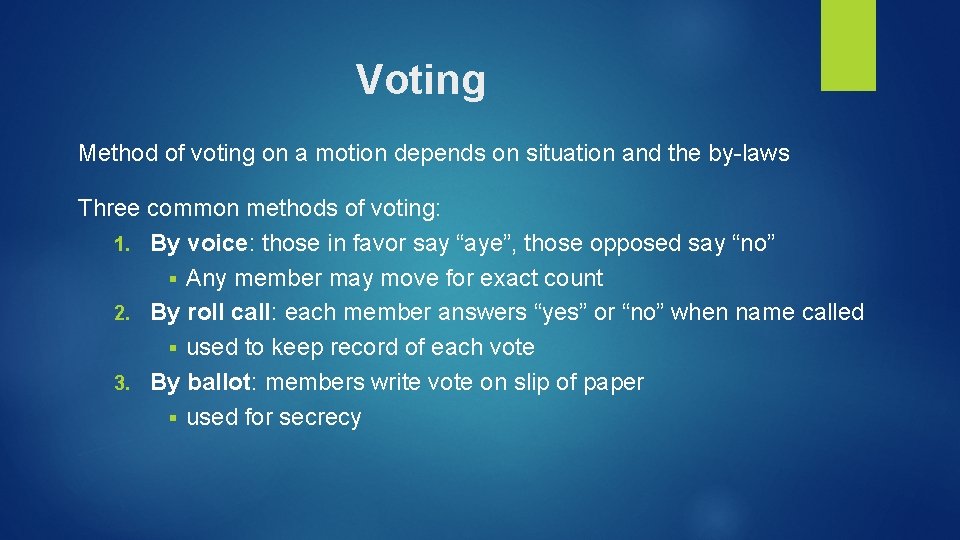 Voting

Method of voting on a motion depends on situation and the by-laws

Three common methods of voting:
1. By voice: those in favor say “aye”, those opposed say “no”
 ▪ Any member may move for exact count
2. By roll call: each member answers “yes” or “no” when name called
 ▪ used to keep record of each vote
3. By ballot: members write vote on slip of paper
 ▪ used for secrecy